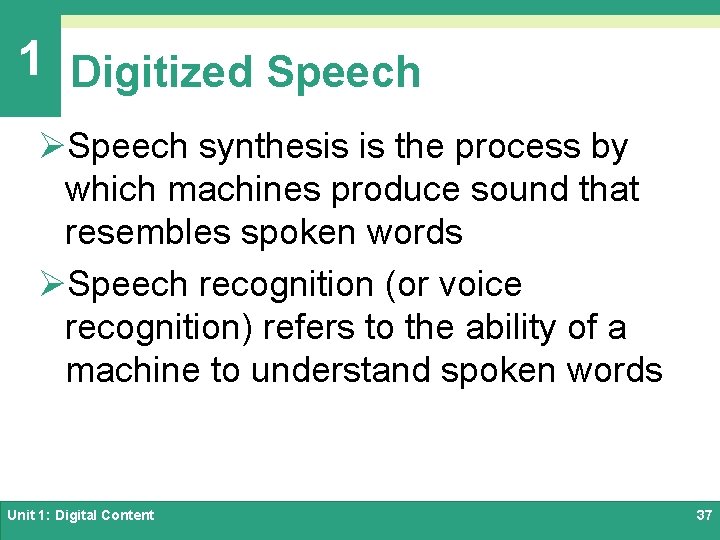 1

Digitized Speech

➢Speech synthesis is the process by which machines produce sound that resembles spoken words

➢Speech recognition (or voice recognition) refers to the ability of a machine to understand spoken words

Unit 1: Digital Content

37